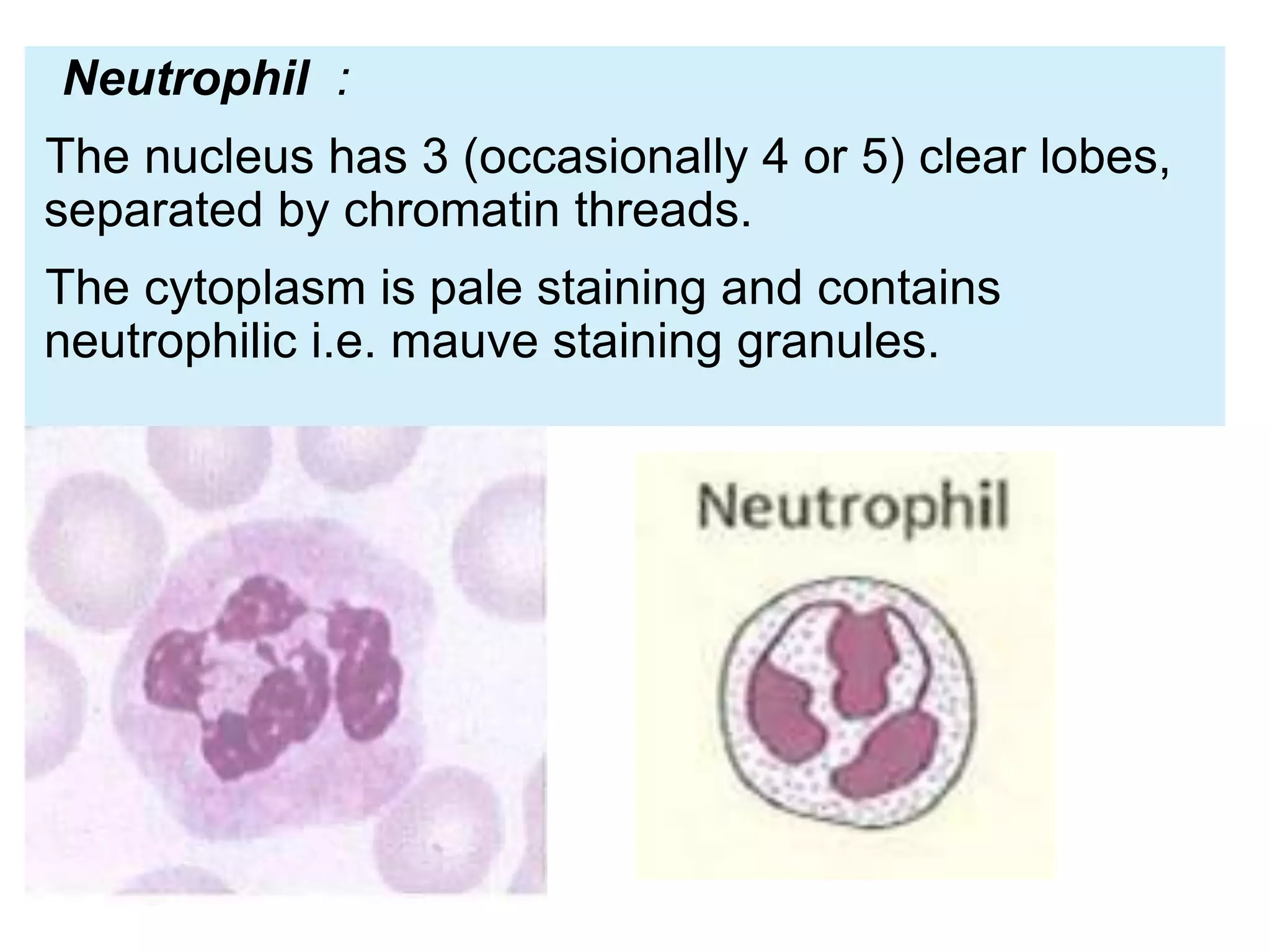 Neutrophil :

The nucleus has 3 (occasionally 4 or 5) clear lobes, separated by chromatin threads.

The cytoplasm is pale staining and contains neutrophilic i.e. mauve staining granules.

Neutrophil